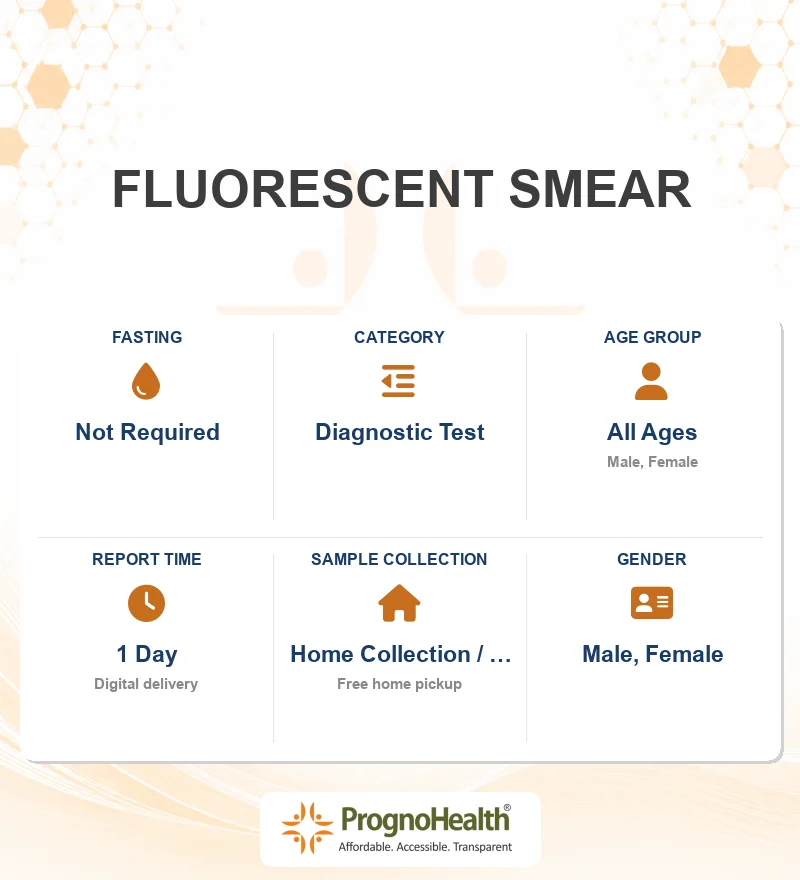 FLUORESCENT SMEAR

FASTING
Not Required

CATEGORY
Diagnostic Test

AGE GROUP
All Ages
Male, Female

REPORT TIME
1 Day
Digital delivery

SAMPLE COLLECTION
Home Collection / ...
Free home pickup

GENDER
Male, Female

PrognoHealth®
Affordable. Accessible. Transparent